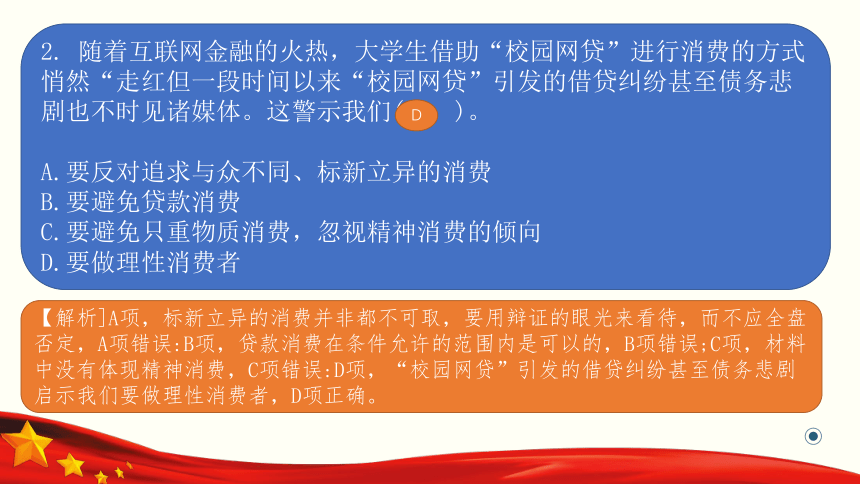 2. 随着互联网金融的火热，大学生借助“校园网贷”进行消费的方式悄然“走红但一段时间以来“校园网贷”引发的借贷纠纷甚至债务悲剧也不时见诸媒体。这警示我们（ D ）。

A.要反对追求与众不同、标新立异的消费
B.要避免贷款消费
C.要避免只重物质消费，忽视精神消费的倾向
D.要做理性消费者

【解析]A项，标新立异的消费并非都不可取，要用辩证的眼光来看待，而不应全盘否定，A项错误:B项，贷款消费在条件允许的范围内是可以的，B项错误;C项，材料中没有体现精神消费，C项错误:D项，“校园网贷”引发的借贷纠纷甚至债务悲剧启示我们要做理性消费者，D项正确。